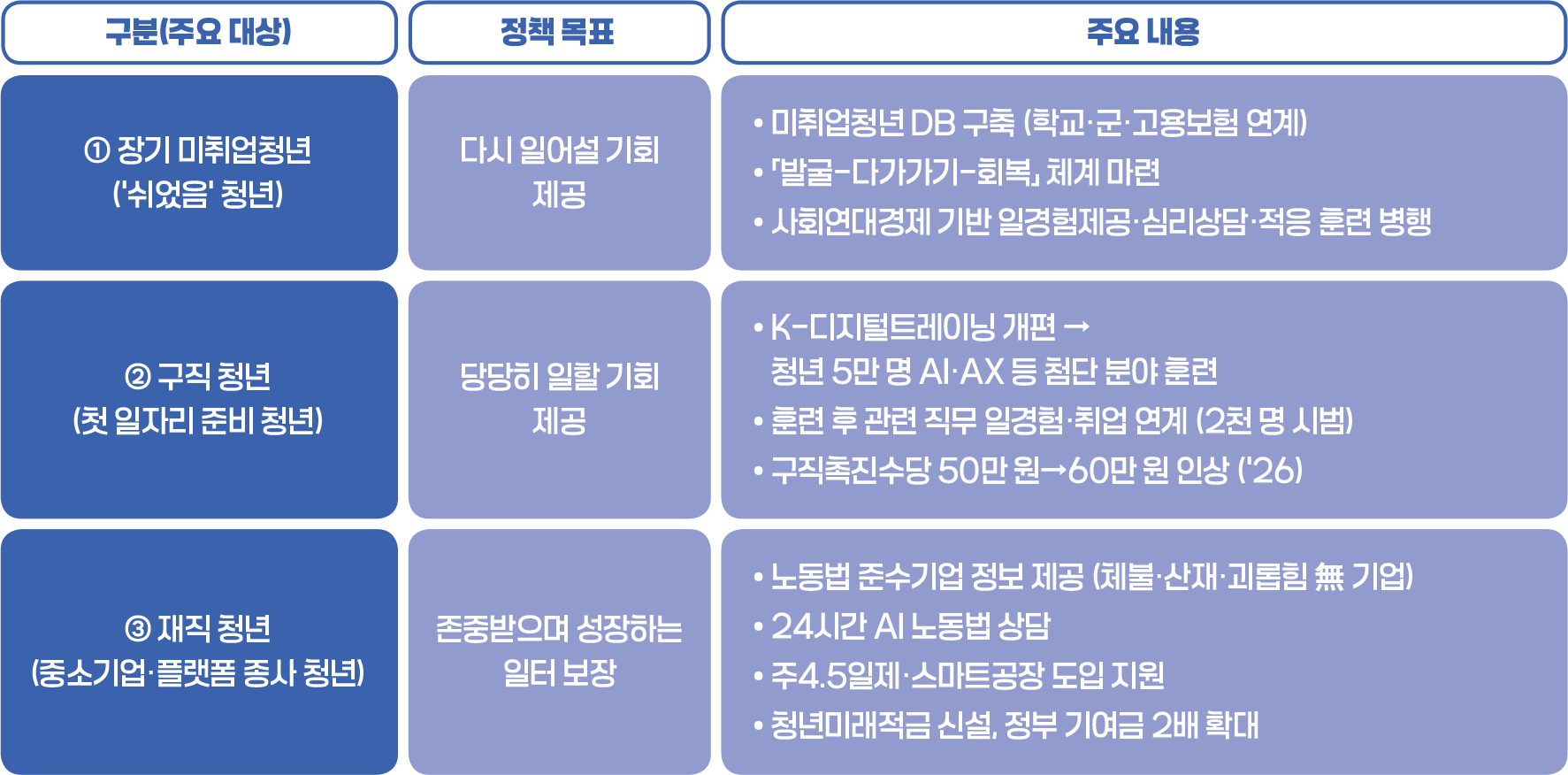 | 구분(주요 대상) | 정책 목표 | 주요 내용 |
|---|---|---|
| ① 장기 미취업청년 ('쉬었음' 청년) | 다시 일어설 기회 제공 | • 미취업청년 DB 구축 (학교·군·고용보험 연계) • 「발굴-다가가기-회복」 체계 마련 • 사회연대경제 기반 일경험제공·심리상담·적응 훈련 병행 |
| ② 구직 청년 (첫 일자리 준비 청년) | 당당히 일할 기회 제공 | • K-디지털트레이닝 개편 → 청년 5만 명 AI·AX 등 첨단 분야 훈련 • 훈련 후 관련 직무 일경험·취업 연계 (2천 명 시범) • 구직촉진수당 50만 원→60만 원 인상 ('26) |
| ③ 재직 청년 (중소기업·플랫폼 종사 청년) | 존중받으며 성장하는 일터 보장 | • 노동법 준수기업 정보 제공 (체불·산재·괴롭힘 無 기업) • 24시간 AI 노동법 상담 • 주4.5일제·스마트공장 도입 지원 • 청년미래적금 신설, 정부 기여금 2배 확대 |